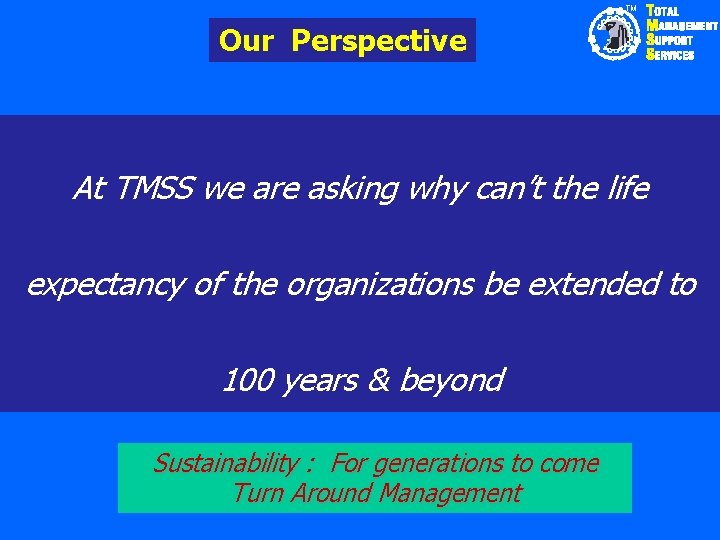 Our Perspective

TM
TOTAL
MANAGEMENT
SUPPORT
SERVICES

At TMSS we are asking why can't the life expectancy of the organizations be extended to 100 years & beyond

Sustainability : For generations to come
Turn Around Management